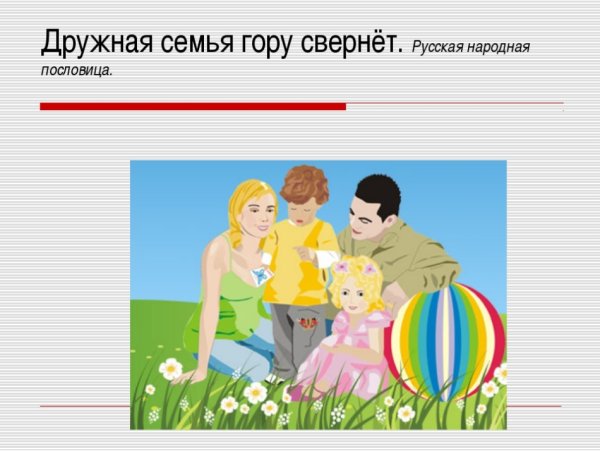 Дружная семья гору свернёт. Русская народная пословица.